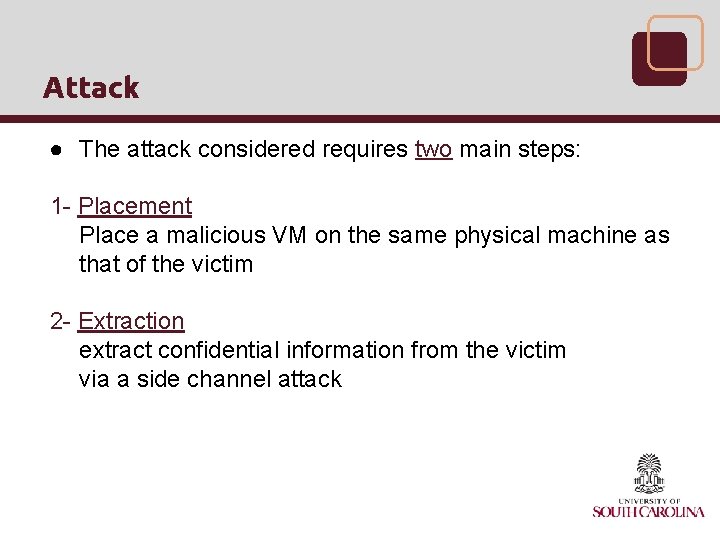 Attack

● The attack considered requires two main steps:

1- Placement
Place a malicious VM on the same physical machine as that of the victim

2- Extraction
extract confidential information from the victim via a side channel attack

UNIVERSITY OF SOUTH CAROLINA